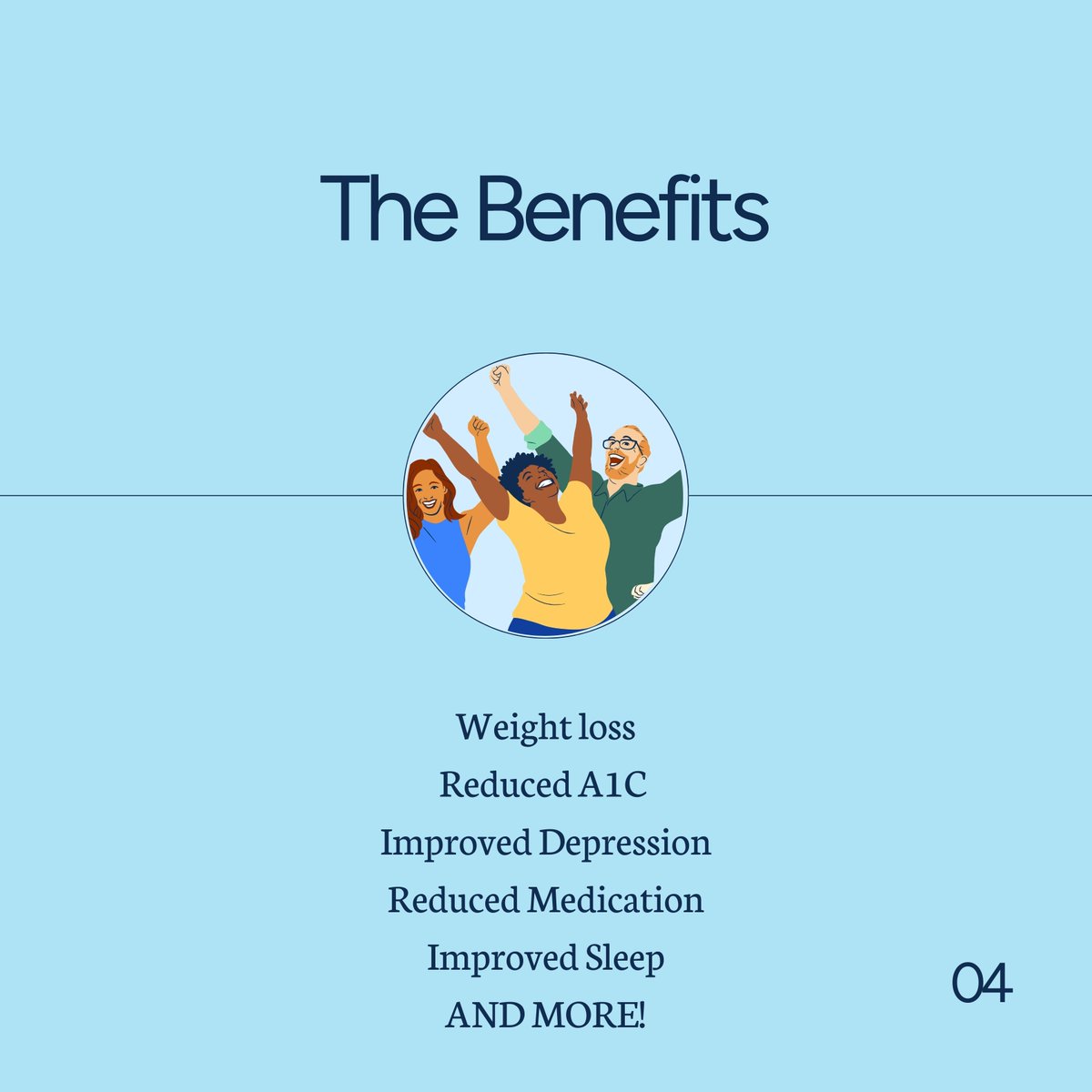 The Benefits

Weight loss
Reduced A1C
Improved Depression
Reduced Medication
Improved Sleep
AND MORE!

04